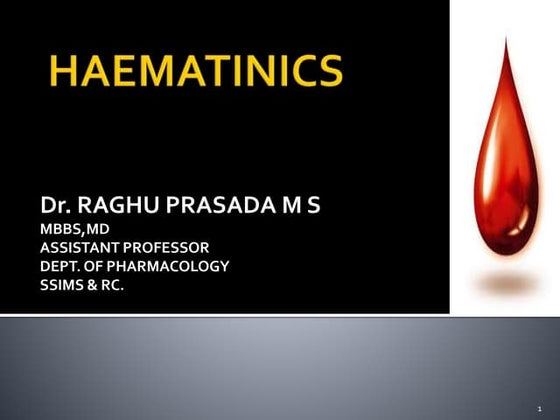 HAEMATINICS

Dr. RAGHU PRASADA M S
MBBS,MD
ASSISTANT PROFESSOR
DEPT. OF PHARMACOLOGY
SSIMS & RC.

1